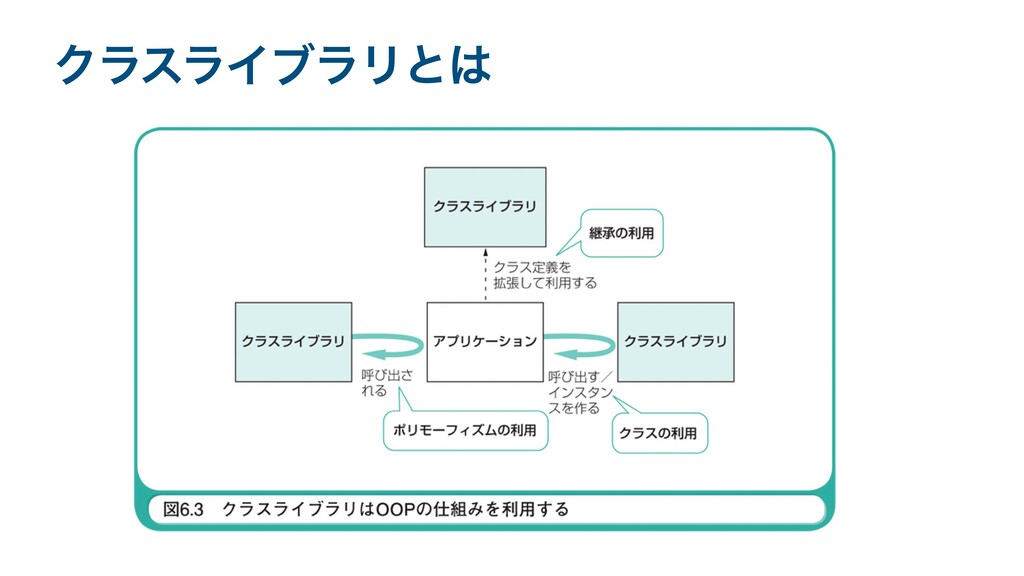 クラスライブラリとは

クラスライブラリ

継承の利用

クラス定義を拡張して利用する

クラスライブラリ

アプリケーション

クラスライブラリ

呼び出される

呼び出す／インスタンスを作る

ポリモーフィズムの利用

クラスの利用

図6.3　クラスライブラリはOOPの仕組みを利用する